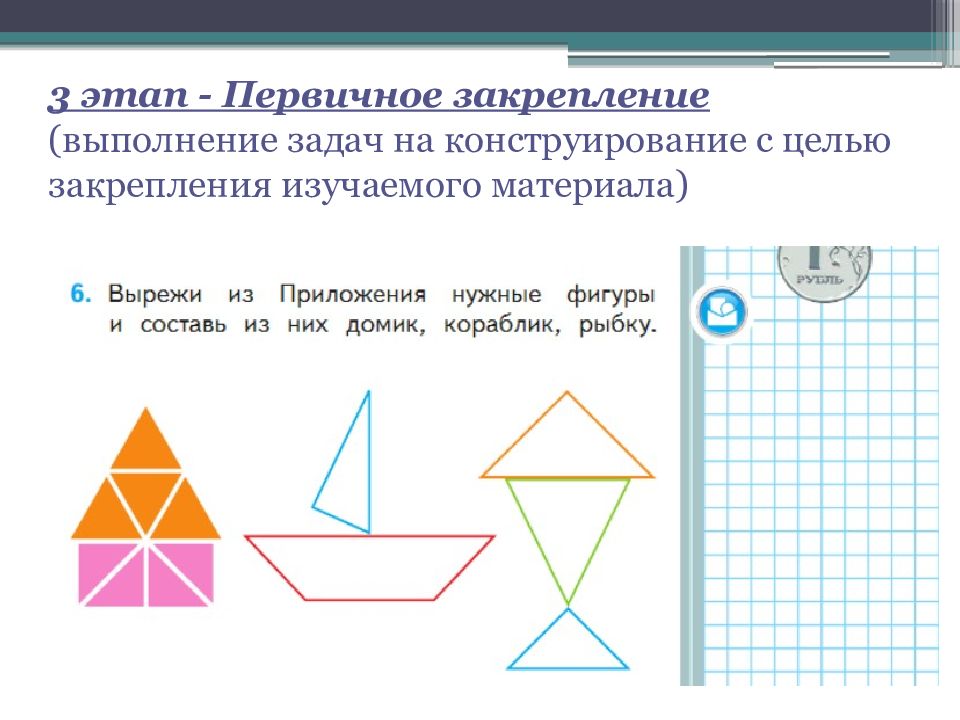 3 этап - Первичное закрепление
(выполнение задач на конструирование с целью закрепления изучаемого материала)

6. Вырежи из Приложения нужные фигуры и составь из них домик, кораблик, рыбку.

1
РУБЛЬ